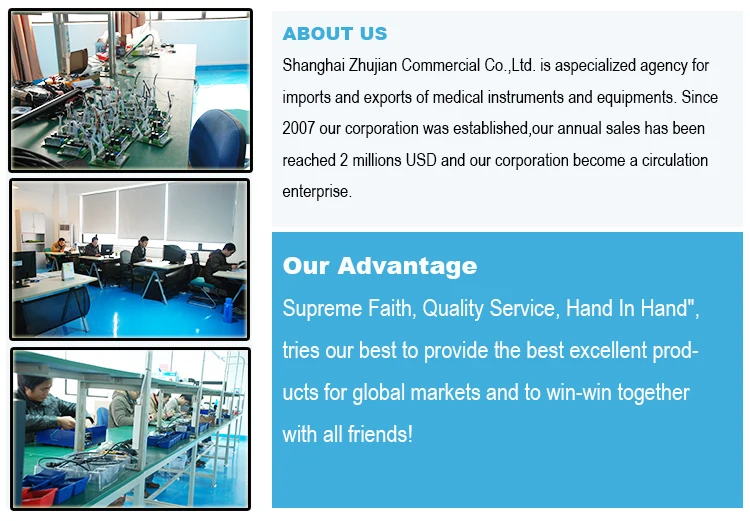 ABOUT US

Shanghai Zhujian Commercial Co.,Ltd. is aspecialized agency for imports and exports of medical instruments and equipments. Since 2007 our corporation was established,our annual sales has been reached 2 millions USD and our corporation become a circulation enterprise.

Our Advantage

Supreme Faith, Quality Service, Hand In Hand", tries our best to provide the best excellent products for global markets and to win-win together with all friends!